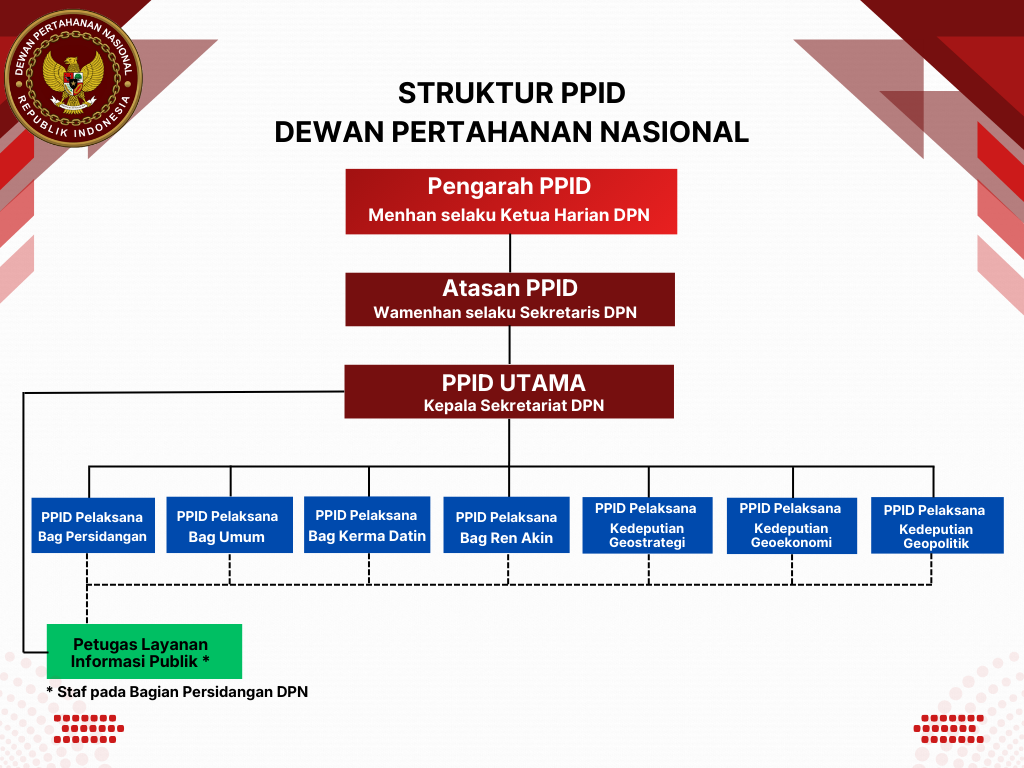 DEWAN PERTAHANAN NASIONAL
REPUBLIK INDONESIA

STRUKTUR PPID
DEWAN PERTAHANAN NASIONAL

Pengarah PPID
Menhan selaku Ketua Harian DPN

Atasan PPID
Wamenhan selaku Sekretaris DPN

PPID UTAMA
Kepala Sekretariat DPN

PPID Pelaksana
Bag Persidangan

PPID Pelaksana
Bag Umum

PPID Pelaksana
Bag Kerma Datin

PPID Pelaksana
Bag Ren Akin

PPID Pelaksana
Kedeputian
Geostrategi

PPID Pelaksana
Kedeputian
Geoekonomi

PPID Pelaksana
Kedeputian
Geopolitik

Petugas Layanan
Informasi Publik *

* Staf pada Bagian Persidangan DPN